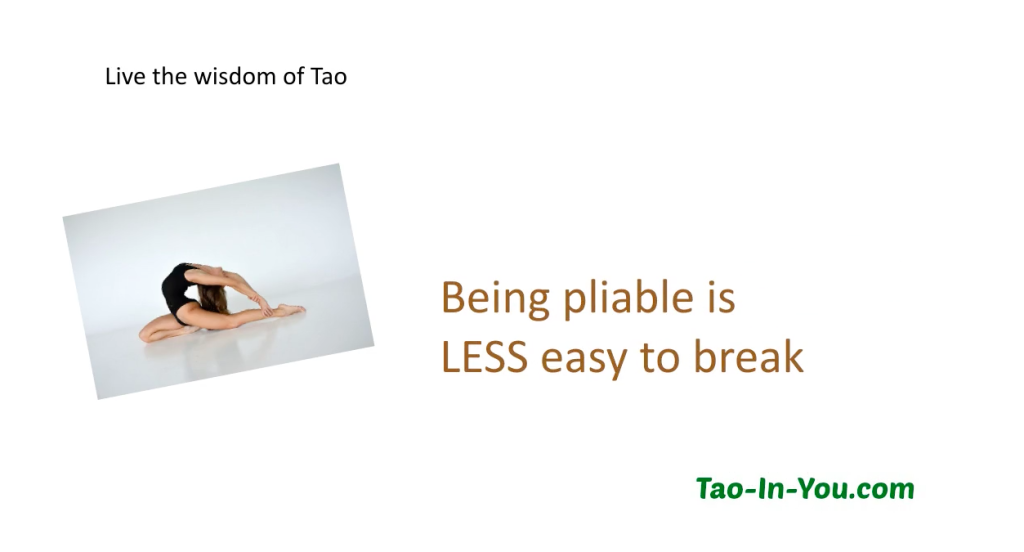 Live the wisdom of Tao

Being pliable is LESS easy to break

Tao-In-You.com